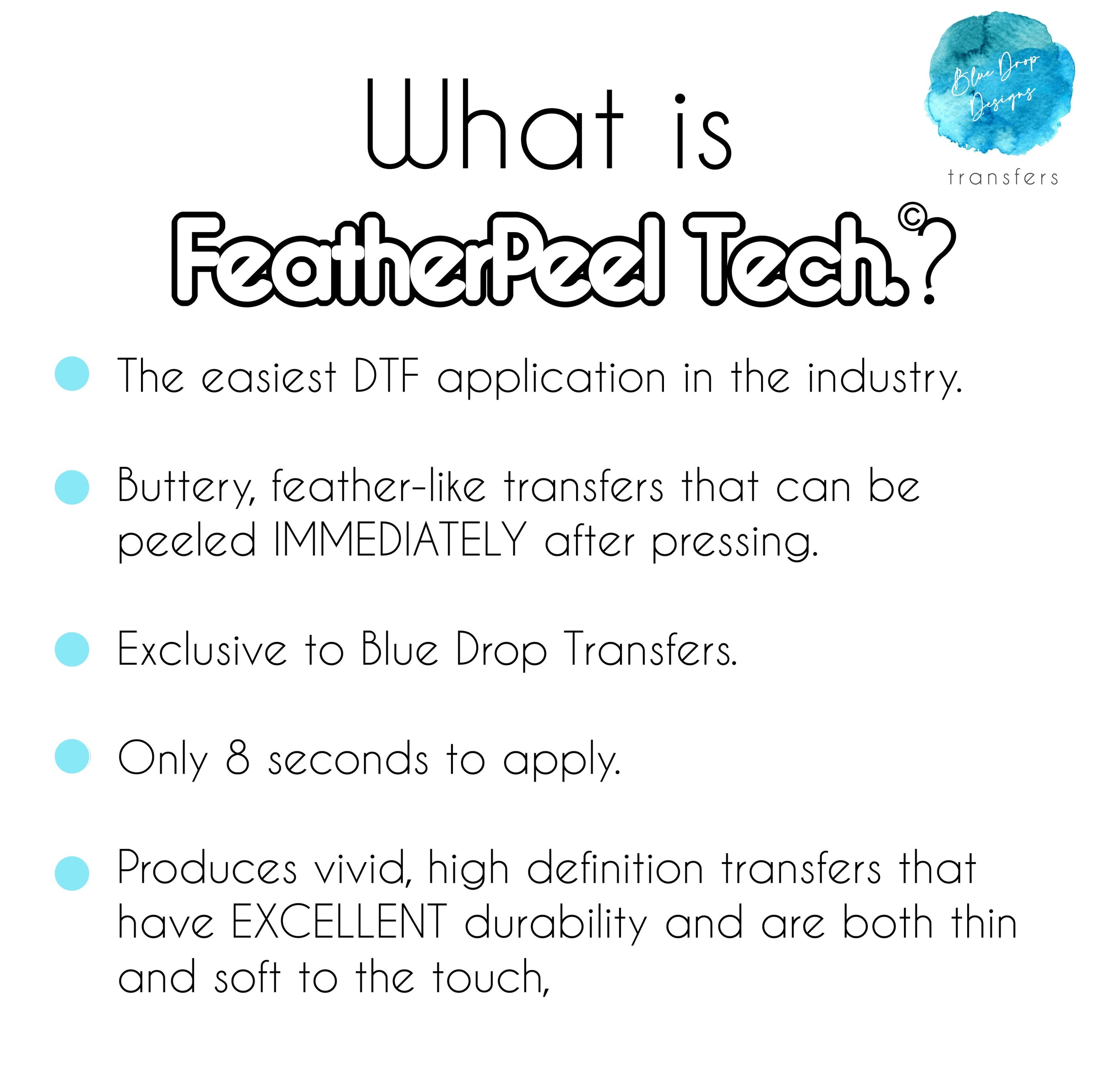 Blue Drop Designs
transfers

What is
FeatherPeel Tech.©?

The easiest DTF application in the industry.

Buttery, feather-like transfers that can be peeled IMMEDIATELY after pressing.

Exclusive to Blue Drop Transfers.

Only 8 seconds to apply.

Produces vivid, high definition transfers that have EXCELLENT durability and are both thin and soft to the touch,